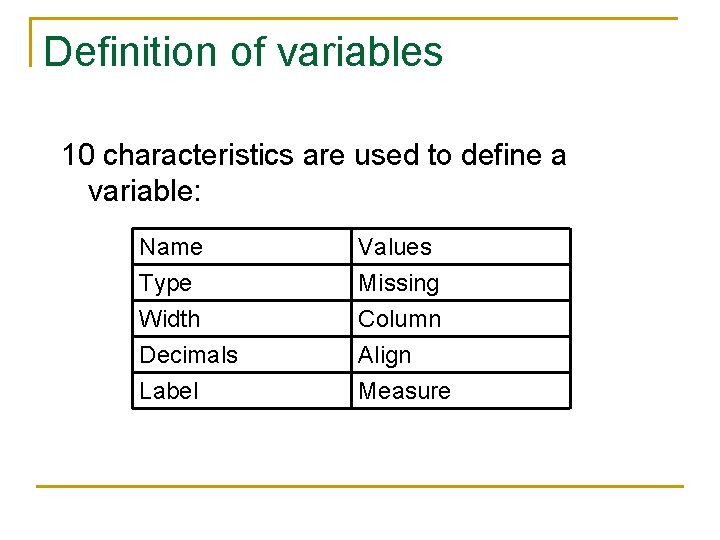 Definition of variables

10 characteristics are used to define a variable:

| Name | Values |
|---|---|
| Type | Missing |
| Width | Column |
| Decimals | Align |
| Label | Measure |